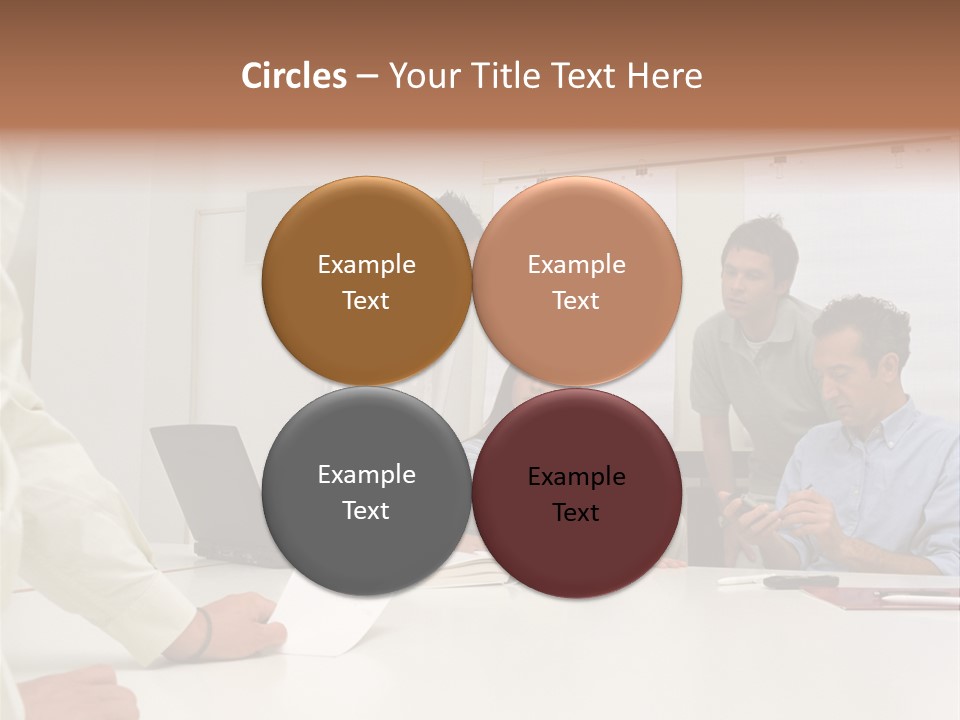 Circles – Your Title Text Here

Example Text

Example Text

Example Text

Example Text